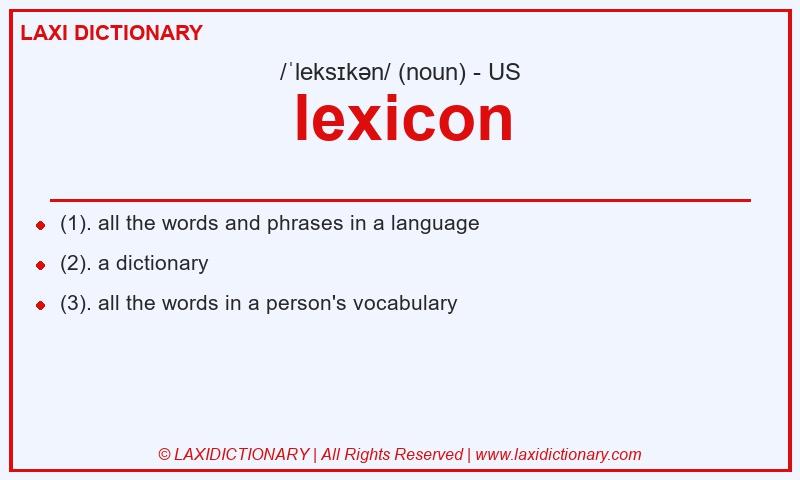 LAXI DICTIONARY

/ˈleksɪkən/ (noun) - US

lexicon

- (1). all the words and phrases in a language
- (2). a dictionary
- (3). all the words in a person's vocabulary

© LAXIDICTIONARY | All Rights Reserved | www.laxidictionary.com